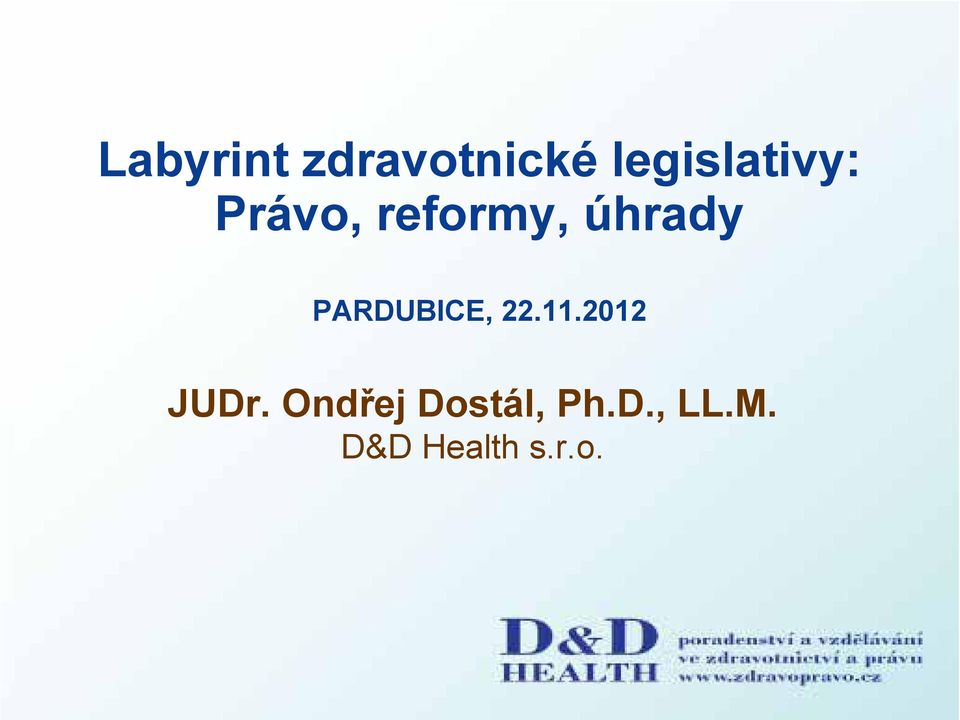 Labyrint zdravotnické legislativy: Právo, reformy, úhrady

PARDUBICE, 22.11.2012

JUDr. Ondřej Dostál, Ph.D., LL.M.
D&D Health s.r.o.

D&D HEALTH
poradenství a vzdělávání ve zdravotnictví a právu www.zdravopravo.cz